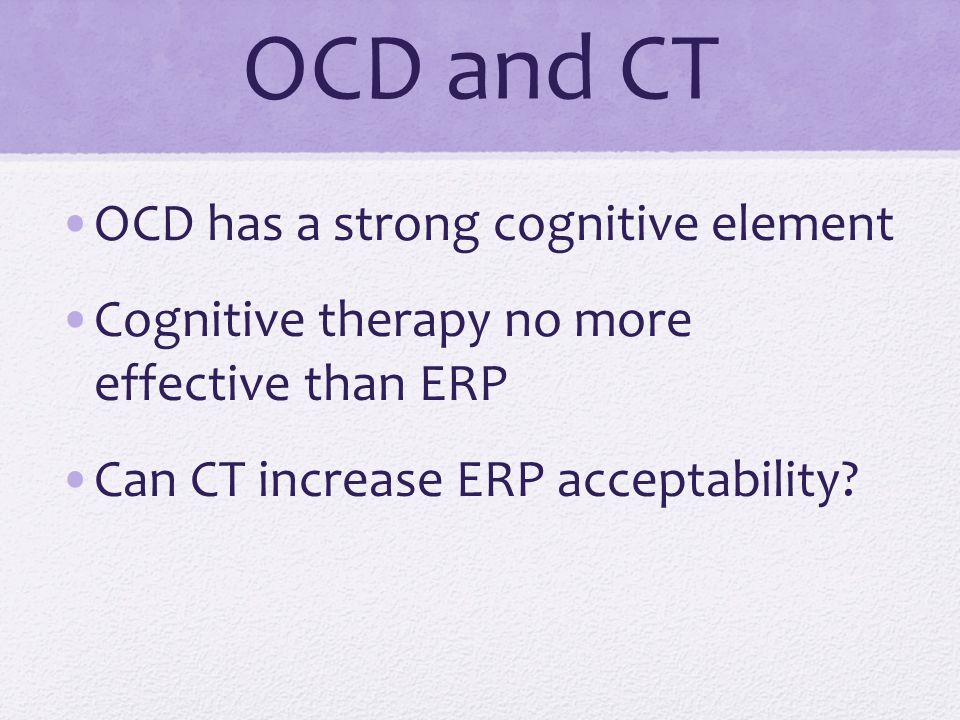 OCD and CT

• OCD has a strong cognitive element

• Cognitive therapy no more effective than ERP

• Can CT increase ERP acceptability?